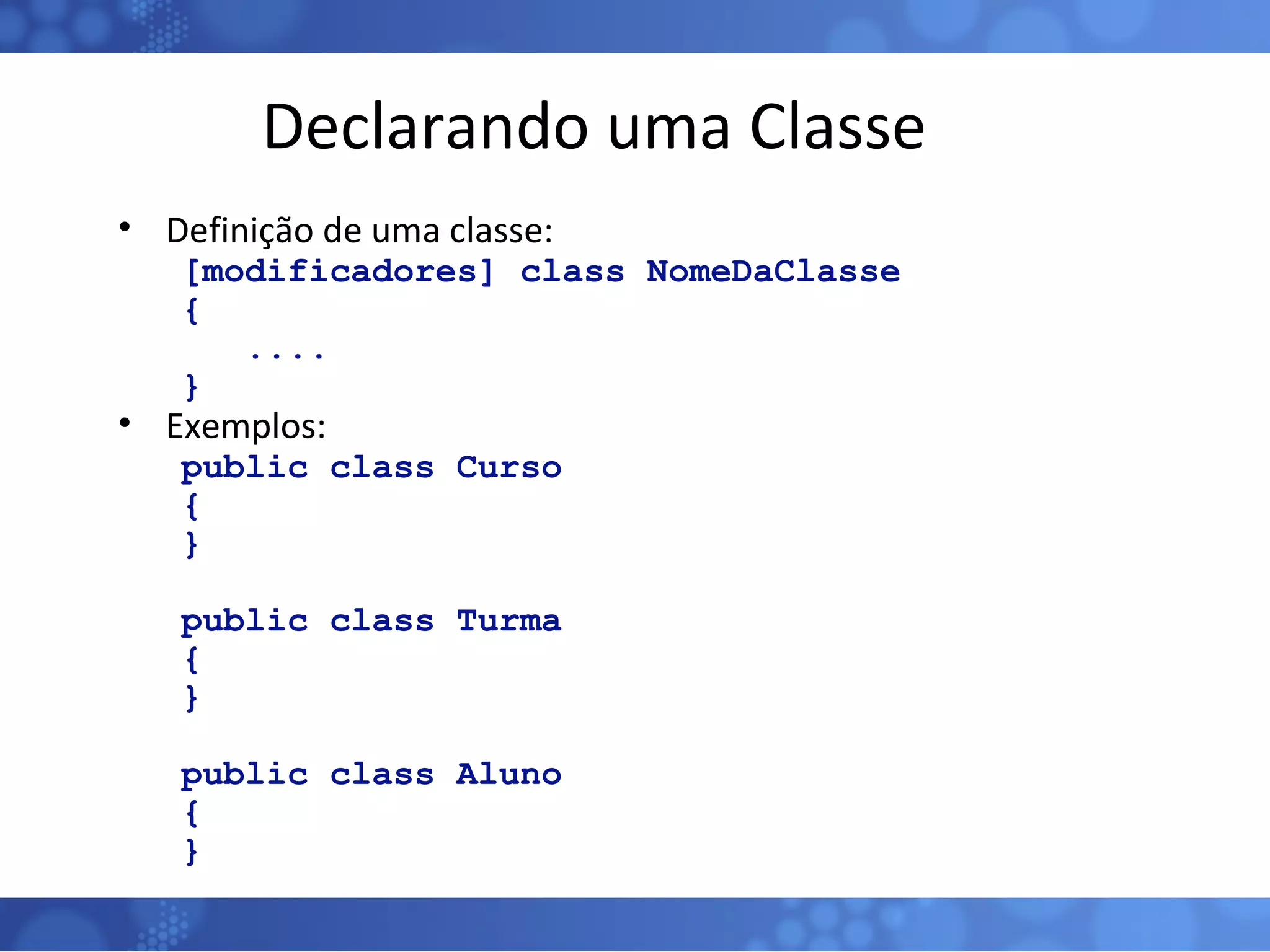 Declarando uma Classe

• Definição de uma classe:
[modificadores] class NomeDaClasse
{
....
}

• Exemplos:
public class Curso
{
}

public class Turma
{
}

public class Aluno
{
}